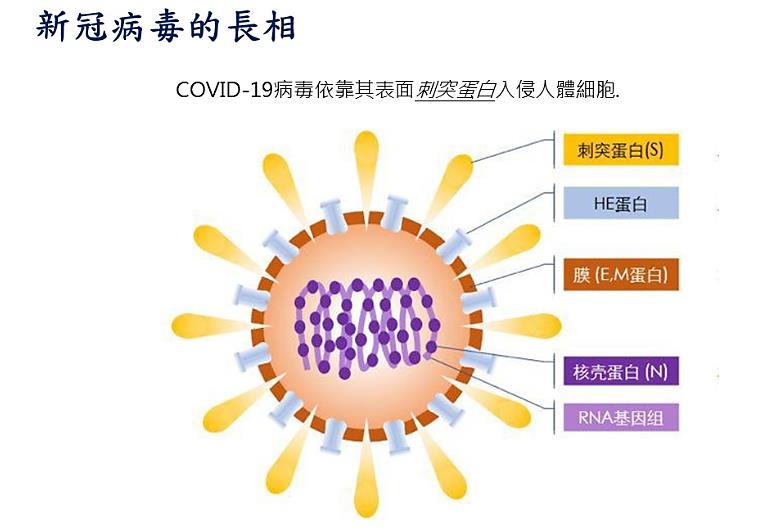 新冠病毒的長相

COVID-19病毒依靠其表面刺突蛋白入侵人體細胞.

刺突蛋白(S)

HE蛋白

膜 (E,M蛋白)

核壳蛋白 (N)

RNA基因组